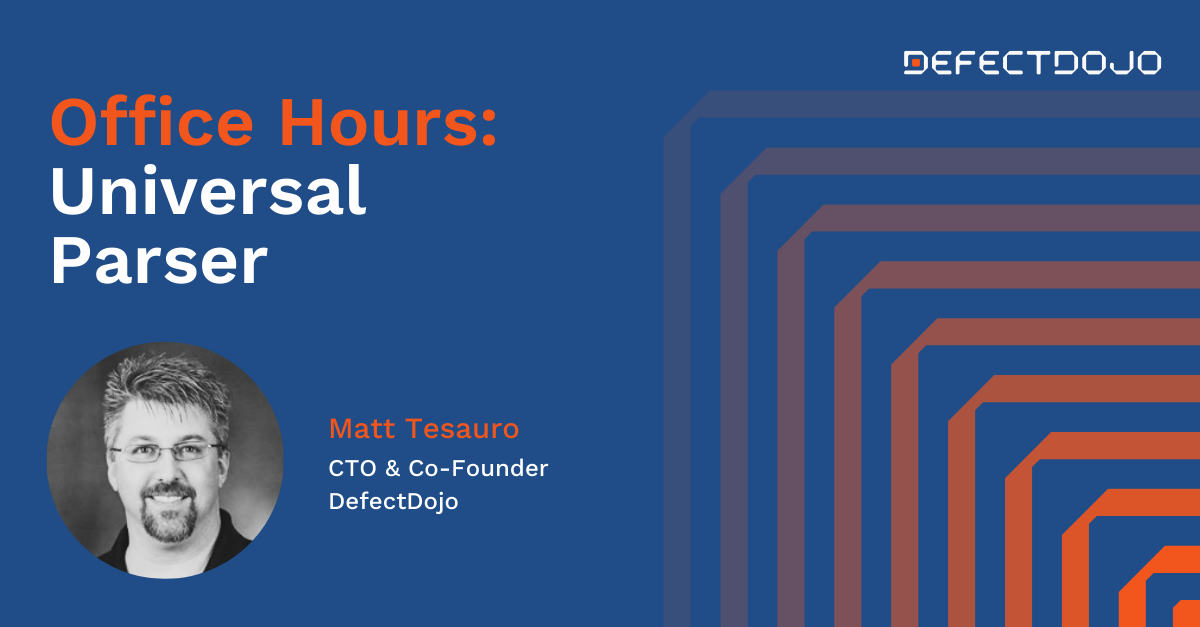 DEFECTDOJO

Office Hours: Universal Parser

Matt Tesauro
CTO & Co-Founder
DefectDojo